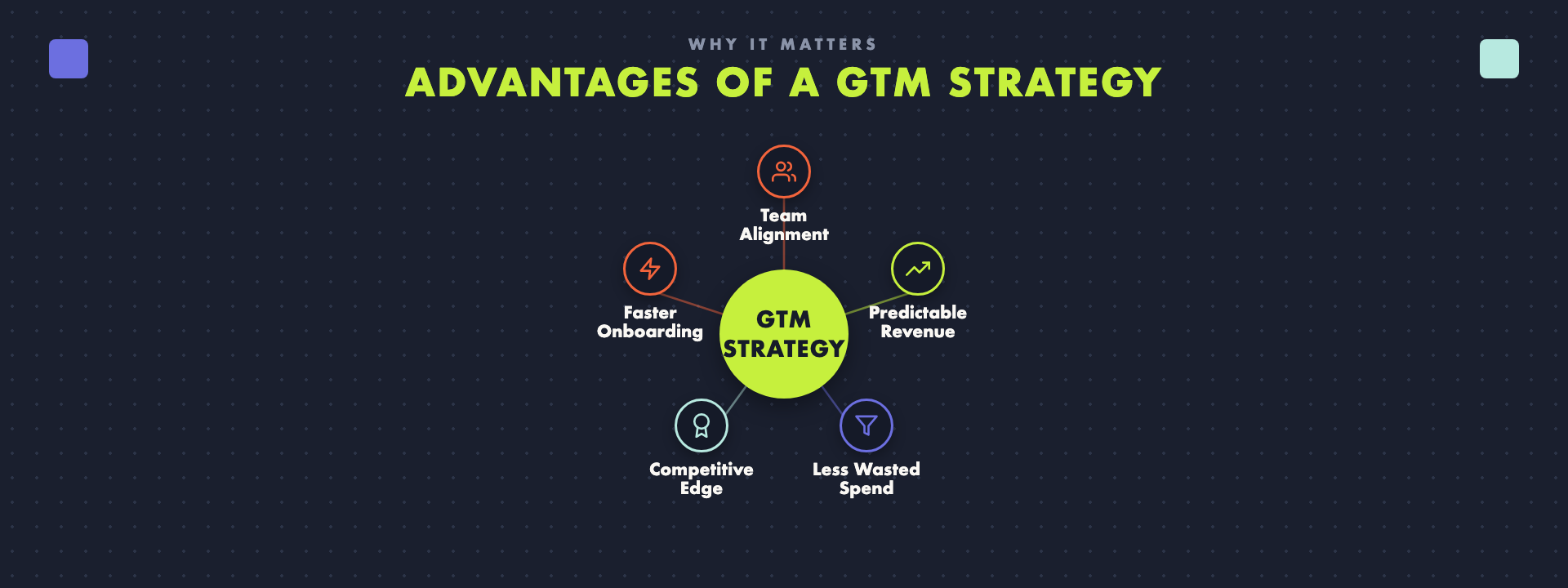 WHY IT MATTERS

ADVANTAGES OF A GTM STRATEGY

Team Alignment

Faster Onboarding

GTM STRATEGY

Predictable Revenue

Competitive Edge

Less Wasted Spend